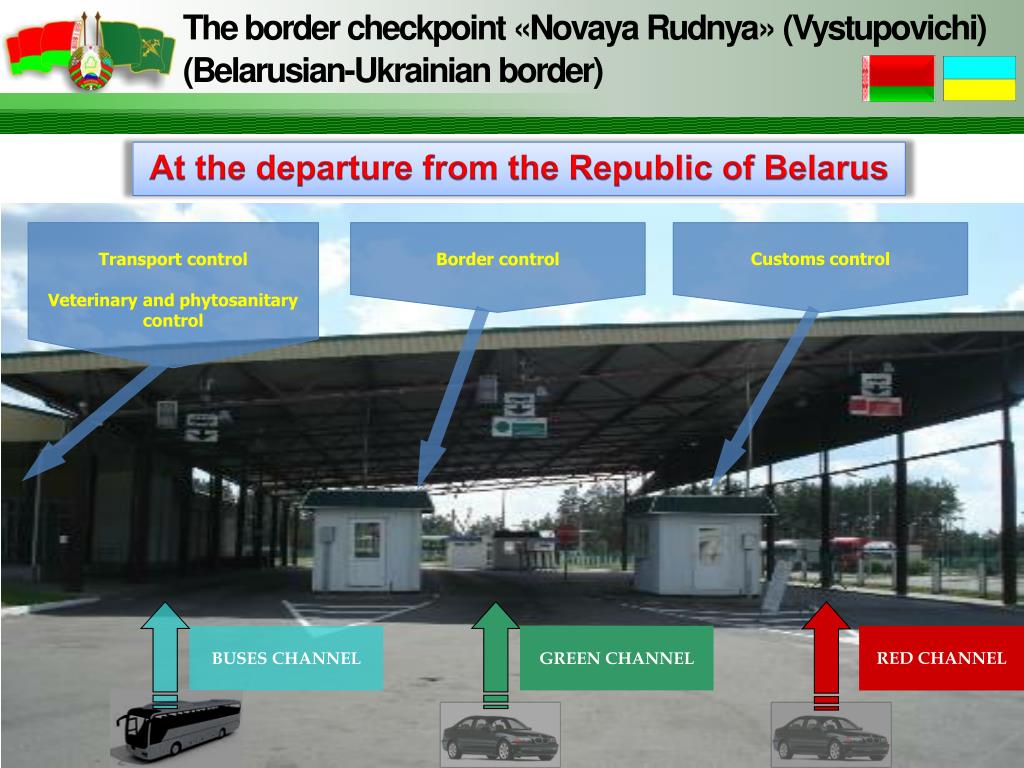 The border checkpoint «Novaya Rudnya» (Vystupovichi) (Belarusian-Ukrainian border)

At the departure from the Republic of Belarus

Transport control

Veterinary and phytosanitary control

Border control

Customs control

BUSES CHANNEL

GREEN CHANNEL

RED CHANNEL